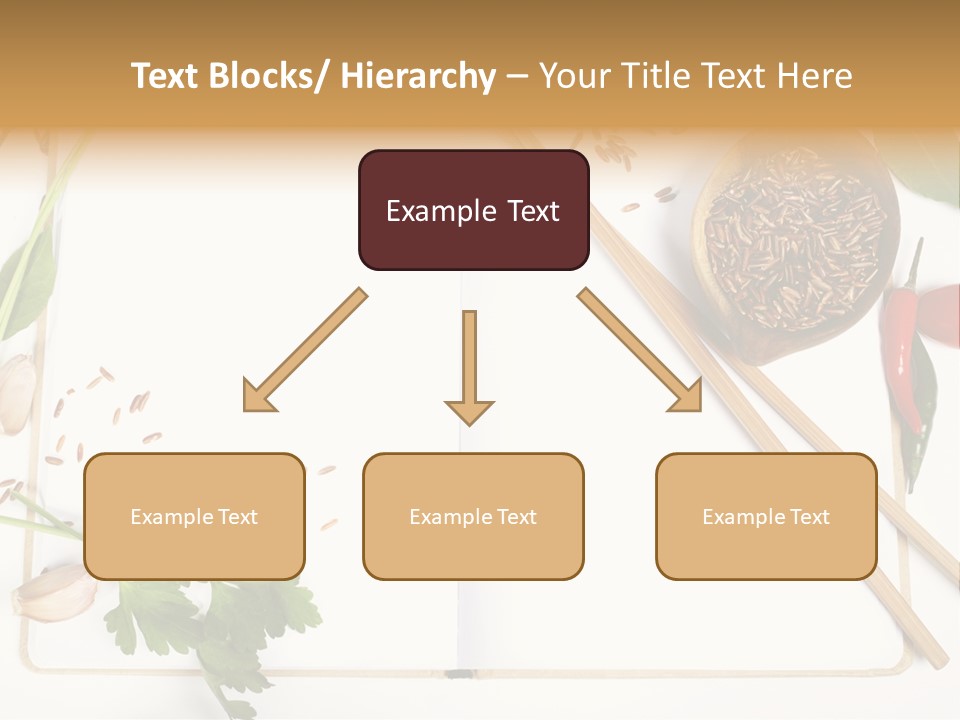 Text Blocks/ Hierarchy – Your Title Text Here

Example Text

Example Text

Example Text

Example Text